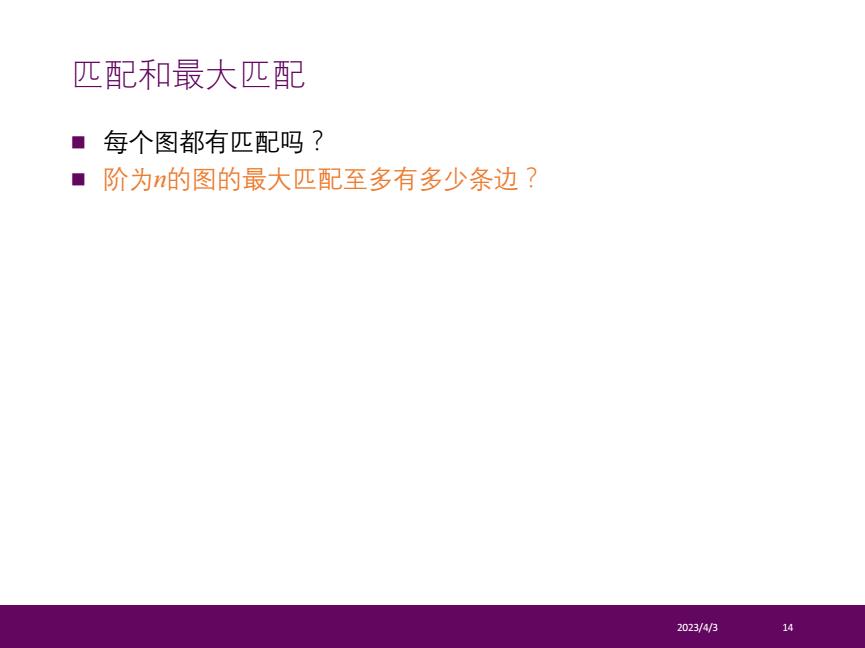 匹配和最大匹配

■ 每个图都有匹配吗？
■ 阶为$n$的图的最大匹配至多有多少条边？

2023/4/3 14